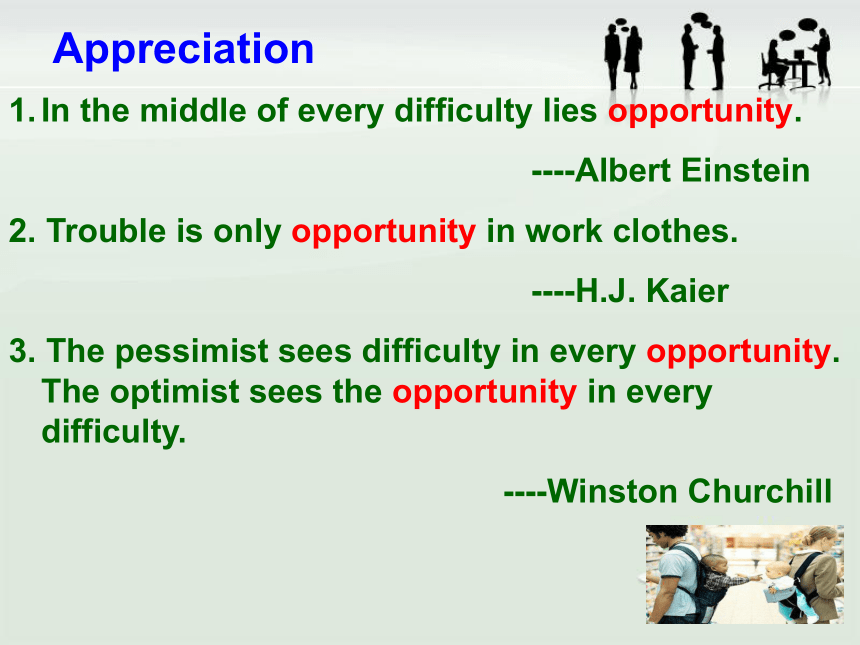 Appreciation

1. In the middle of every difficulty lies opportunity.

----Albert Einstein

2. Trouble is only opportunity in work clothes.

----H.J. Kaier

3. The pessimist sees difficulty in every opportunity. The optimist sees the opportunity in every difficulty.

----Winston Churchill